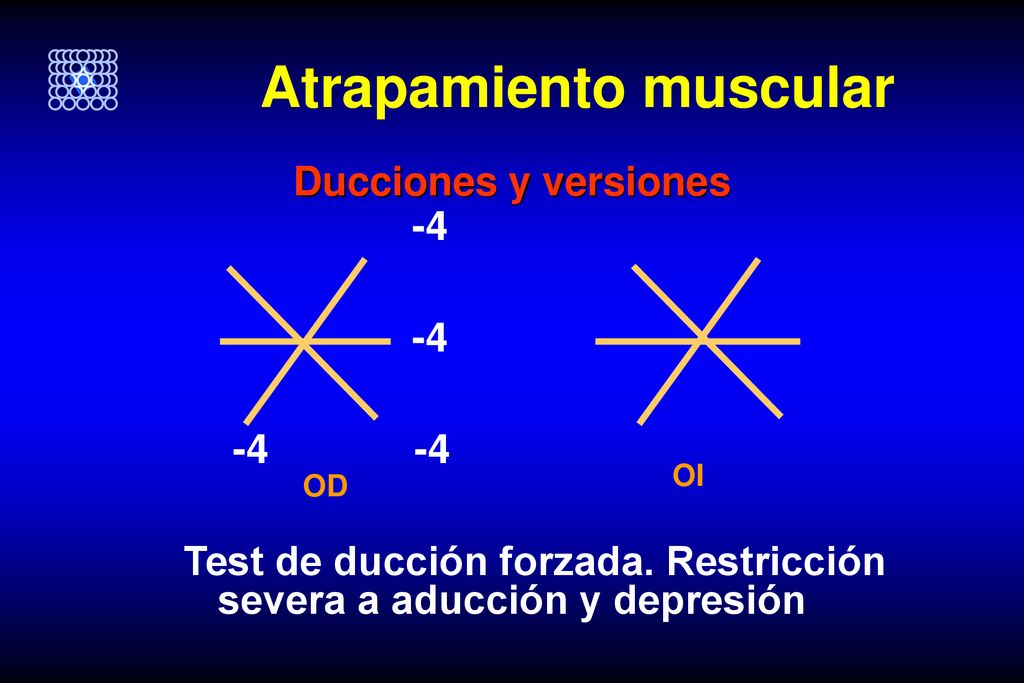 Atrapamiento muscular

Ducciones y versiones

-4

-4

-4 -4

OD

OI

Test de ducción forzada. Restricción severa a aducción y depresión